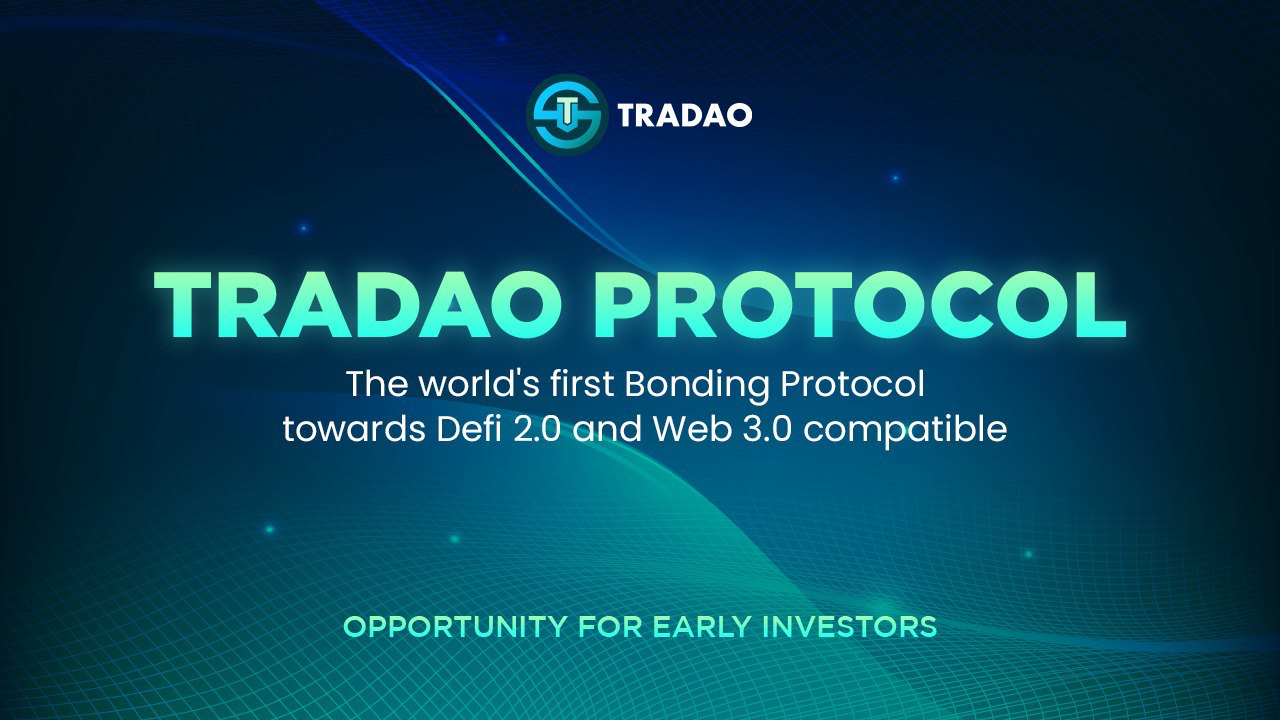 TRADAO

TRADAO PROTOCOL

The world's first Bonding Protocol towards Defi 2.0 and Web 3.0 compatible

OPPORTUNITY FOR EARLY INVESTORS